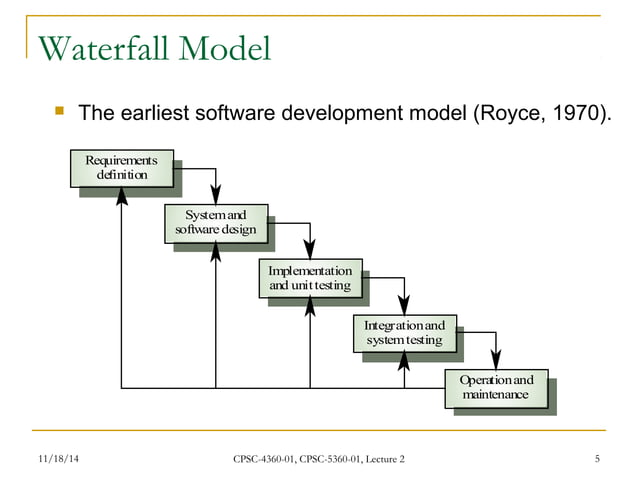 Waterfall Model

The earliest software development model (Royce, 1970).

Requirements definition

System and software design

Implementation and unit testing

Integration and system testing

Operation and maintenance

11/18/14

CPSC-4360-01, CPSC-5360-01, Lecture 2

5